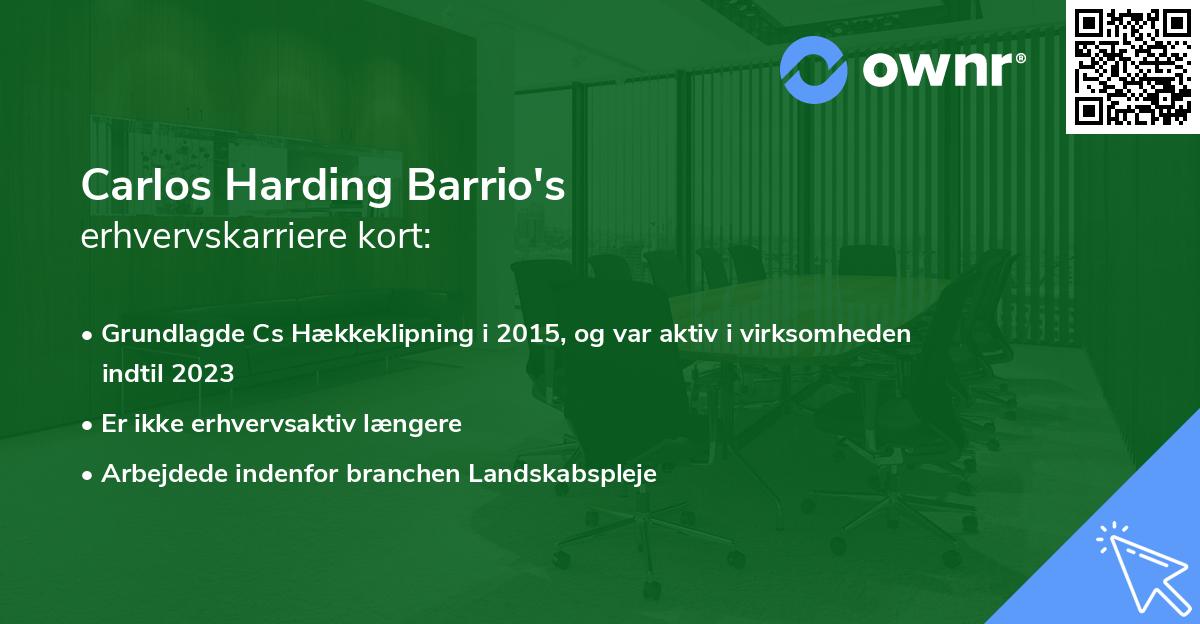 ownr®

Carlos Harding Barrio's
erhvervskarriere kort:

• Grundlagde Cs Hækkeklipning i 2015, og var aktiv i virksomheden indtil 2023
• Er ikke erhvervsaktiv længere
• Arbejdede indenfor branchen Landskabspleje